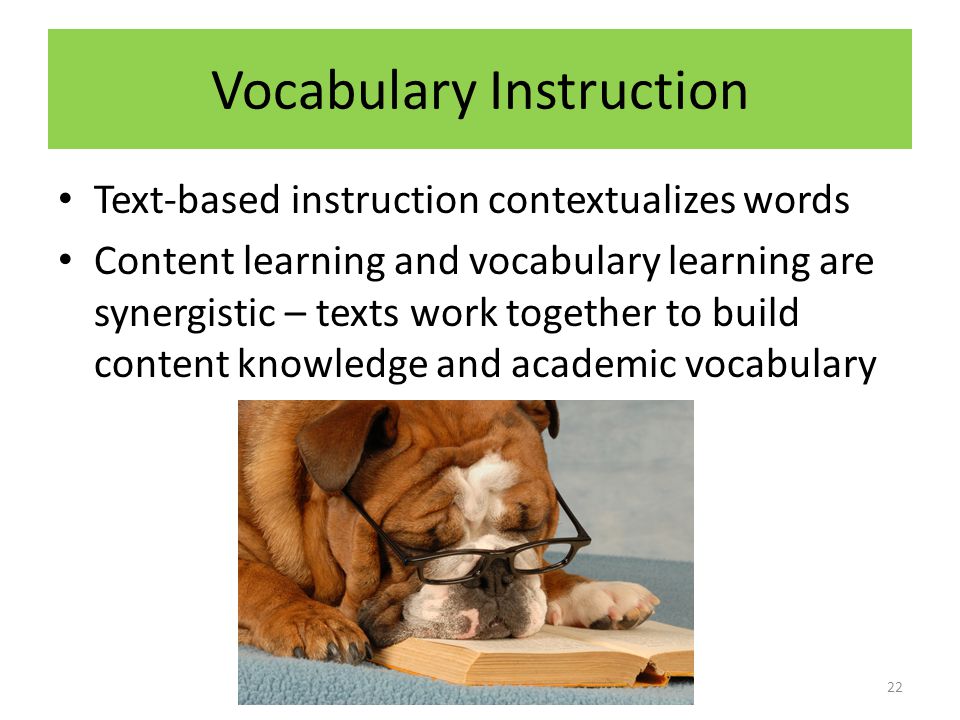 Vocabulary Instruction

• Text-based instruction contextualizes words
• Content learning and vocabulary learning are synergistic – texts work together to build content knowledge and academic vocabulary

22